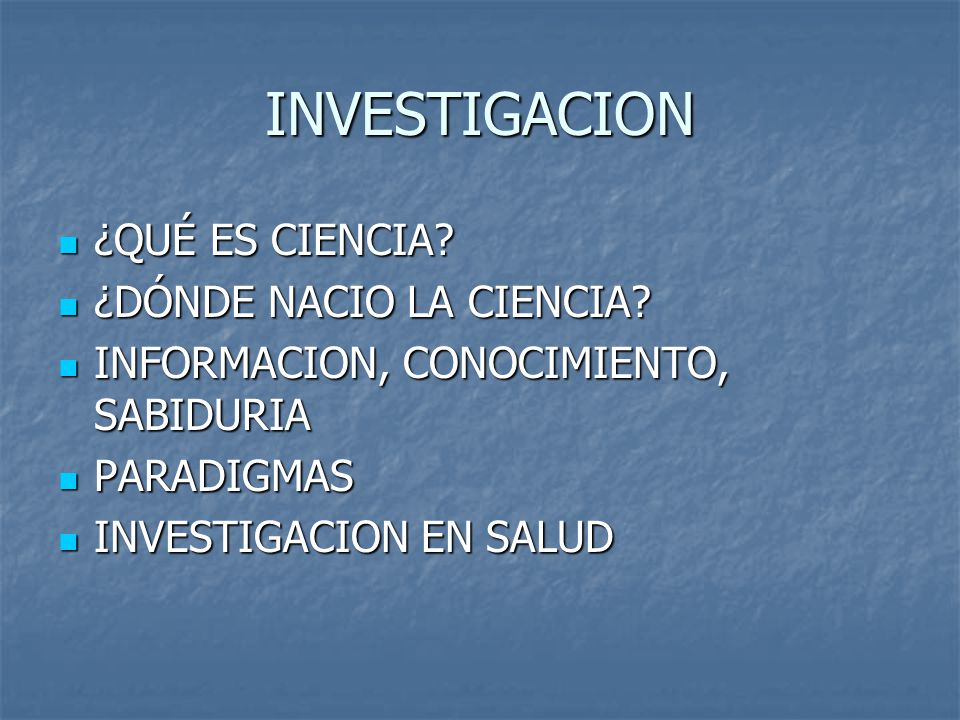 INVESTIGACION

- ¿QUÉ ES CIENCIA?
- ¿DÓNDE NACIO LA CIENCIA?
- INFORMACION, CONOCIMIENTO, SABIDURIA
- PARADIGMAS
- INVESTIGACION EN SALUD